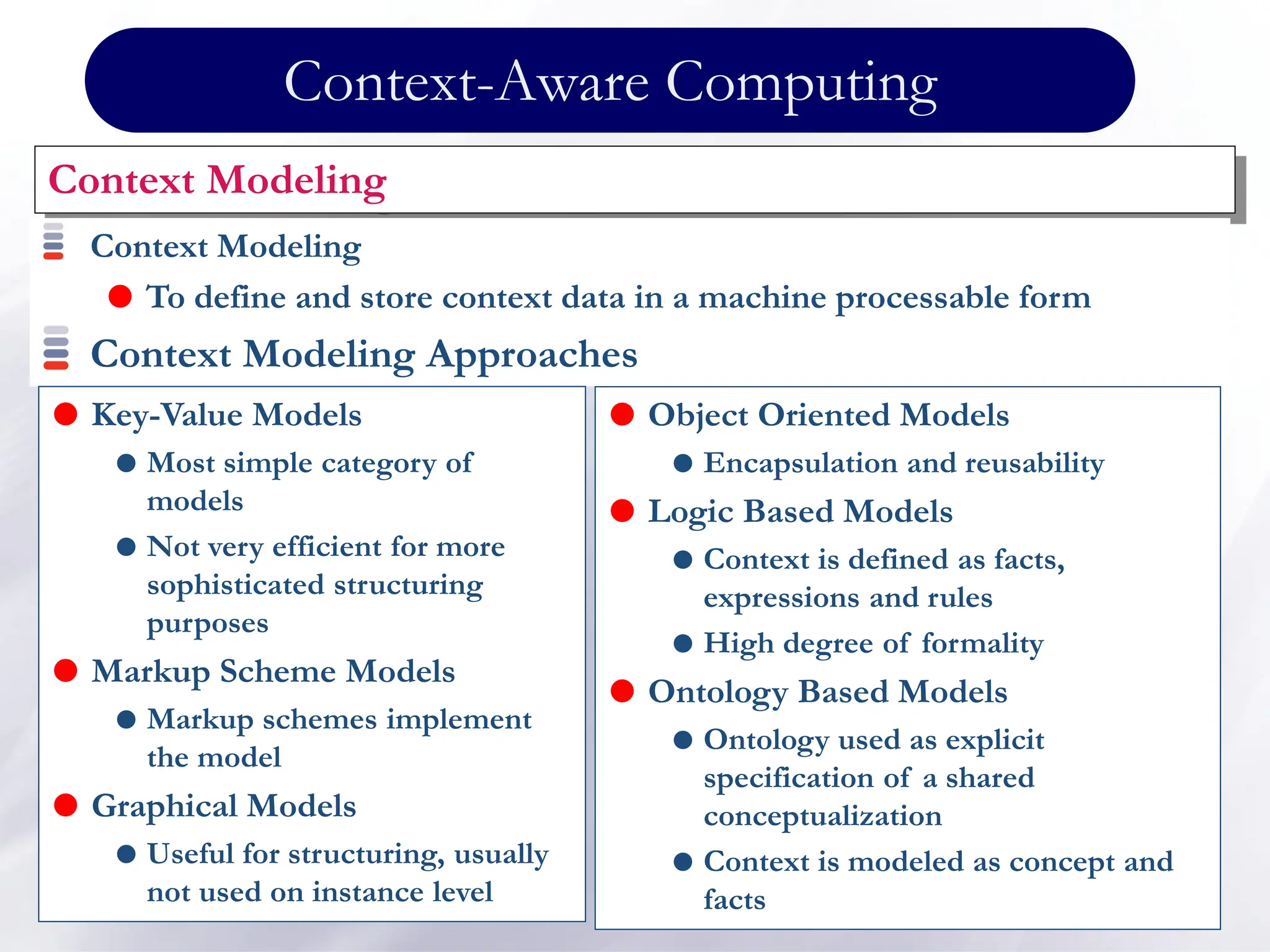 Context-Aware Computing

Context Modeling

Context Modeling

To define and store context data in a machine processable form

Context Modeling Approaches

Key-Value Models

Most simple category of models

Not very efficient for more sophisticated structuring purposes

Markup Scheme Models

Markup schemes implement the model

Graphical Models

Useful for structuring, usually not used on instance level

Object Oriented Models

Encapsulation and reusability

Logic Based Models

Context is defined as facts, expressions and rules

High degree of formality

Ontology Based Models

Ontology used as explicit specification of a shared conceptualization

Context is modeled as concept and facts